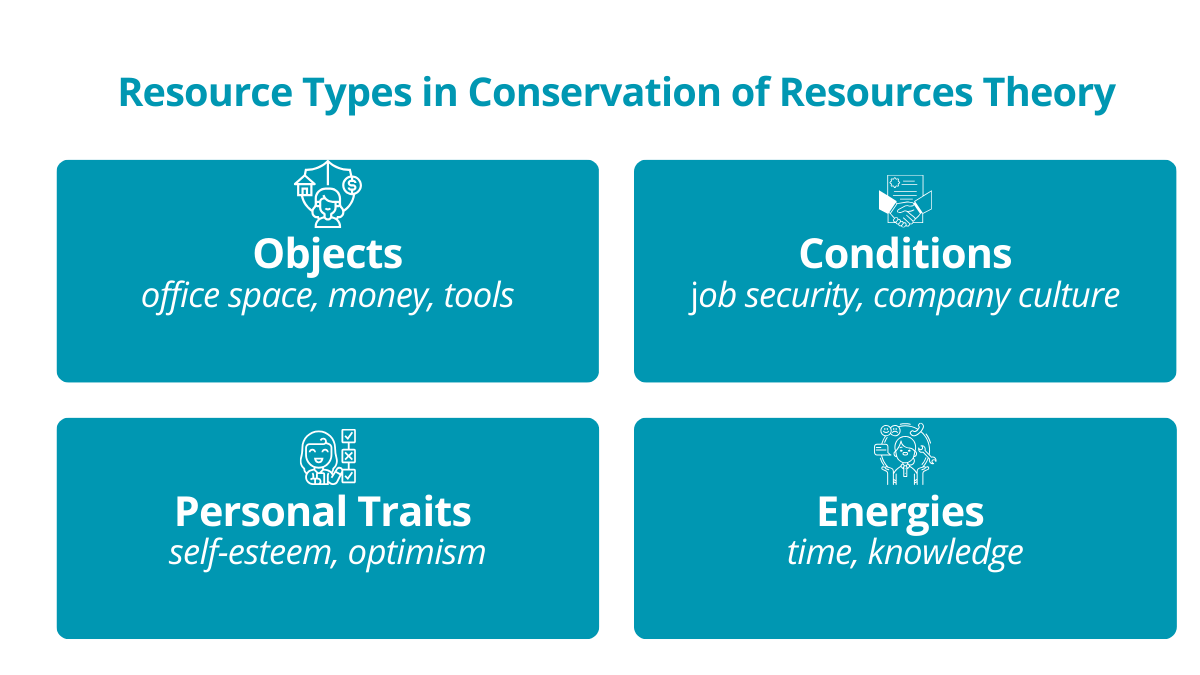 Resource Types in Conservation of Resources Theory

Objects
office space, money, tools

Conditions
job security, company culture

Personal Traits
self-esteem, optimism

Energies
time, knowledge